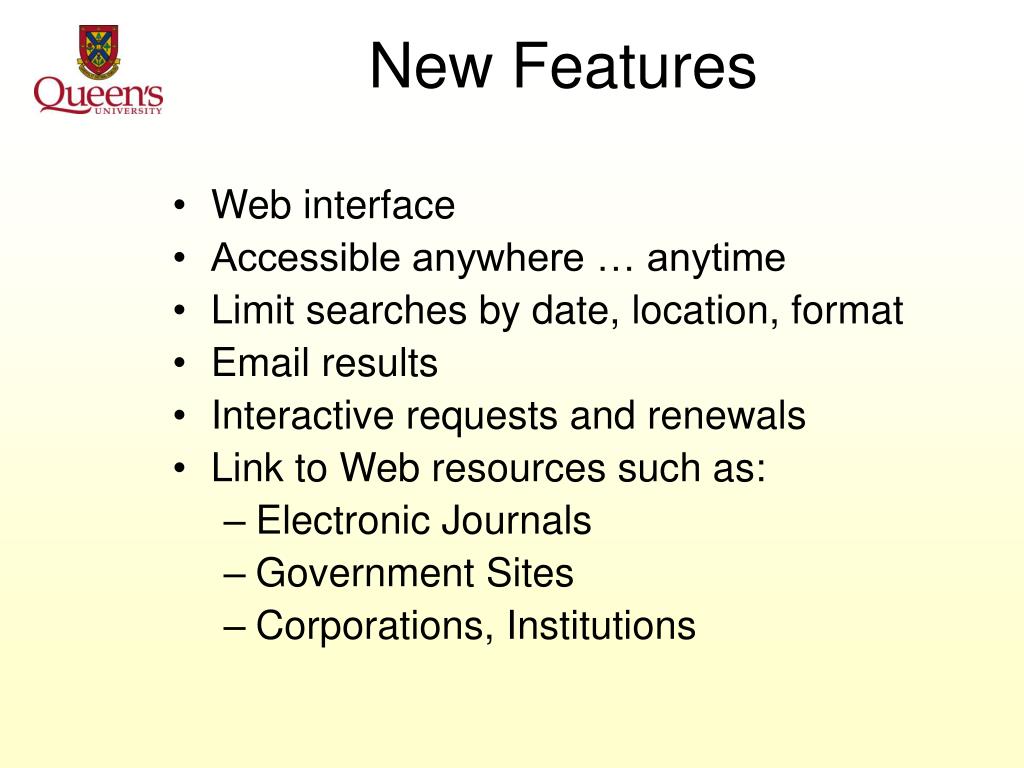 Queen's
UNIVERSITY

New Features

• Web interface
• Accessible anywhere … anytime
• Limit searches by date, location, format
• Email results
• Interactive requests and renewals
• Link to Web resources such as:
– Electronic Journals
– Government Sites
– Corporations, Institutions